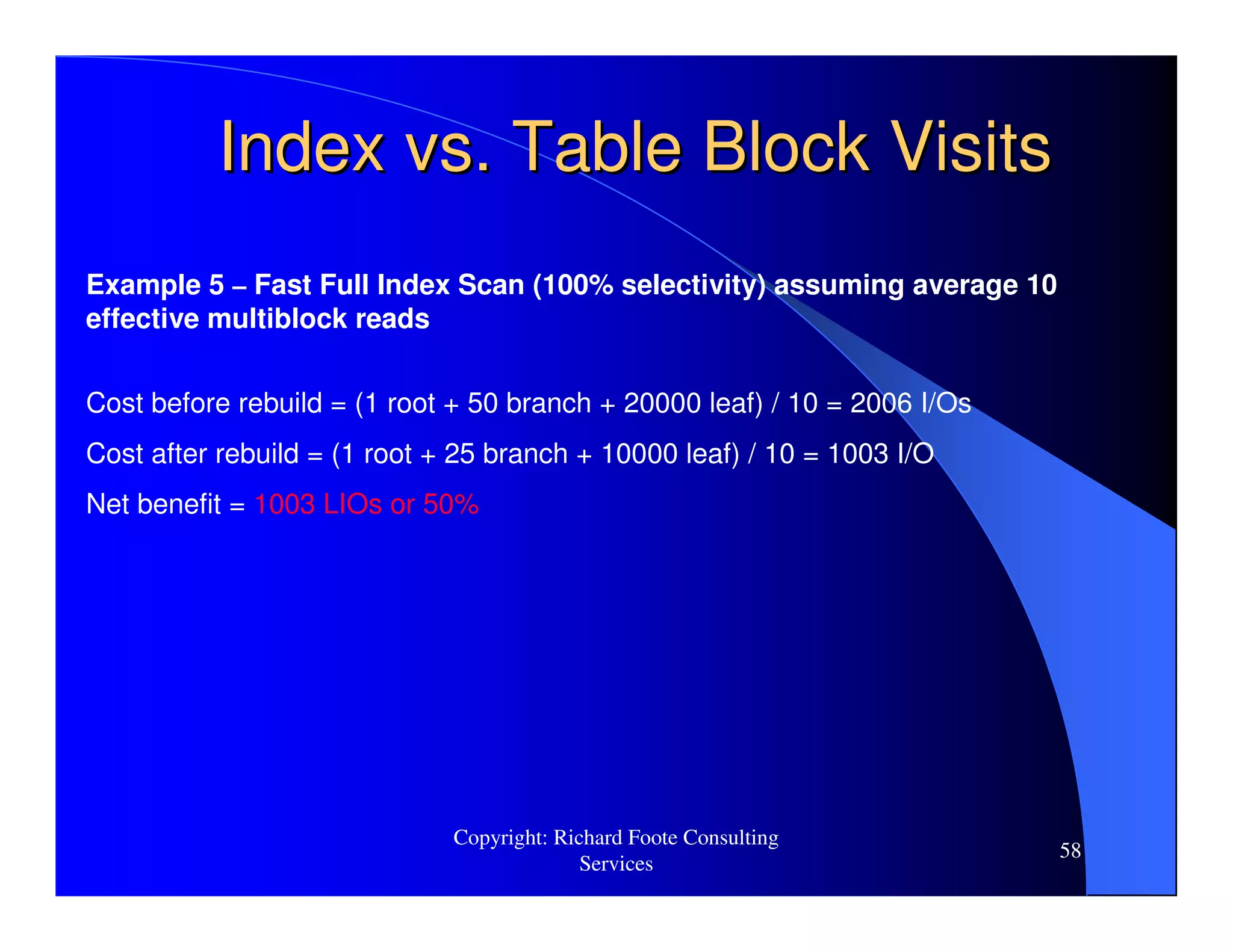 Index vs. Table Block Visits

Example 5 – Fast Full Index Scan (100% selectivity) assuming average 10 effective multiblock reads

Cost before rebuild = (1 root + 50 branch + 20000 leaf) / 10 = 2006 I/Os

Cost after rebuild = (1 root + 25 branch + 10000 leaf) / 10 = 1003 I/O

Net benefit = 1003 LIOs or 50%

Copyright: Richard Foote Consulting Services

58